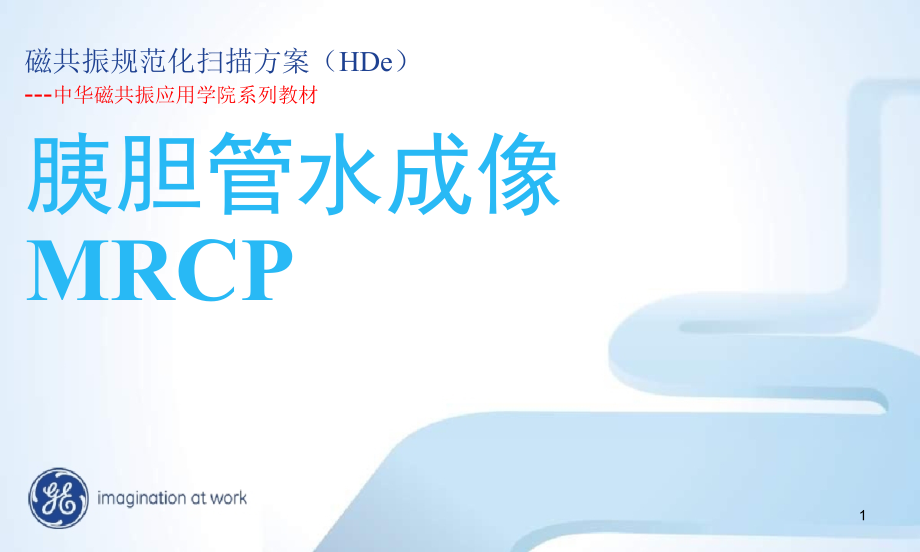 磁共振规范化扫描方案（HDe）
---中华磁共振应用学院系列教材

胰胆管水成像
MRCP

GE imagination at work

1